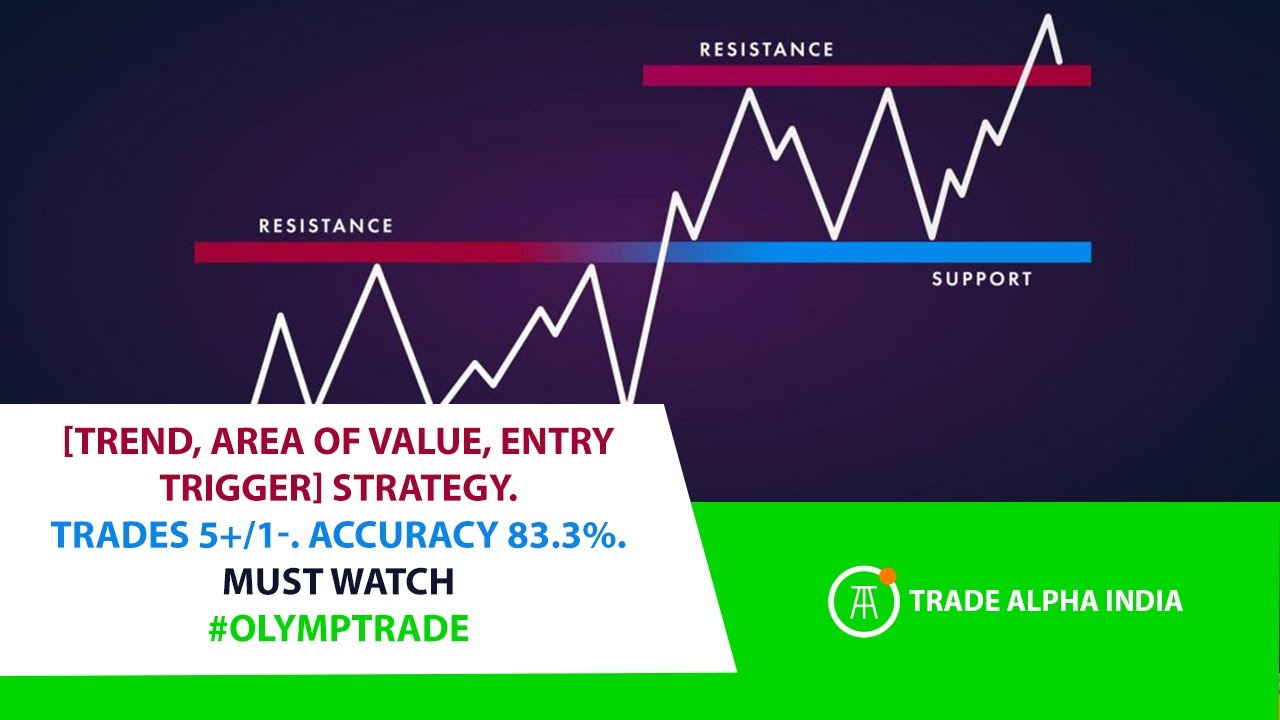 RESISTANCE

RESISTANCE

SUPPORT

[TREND, AREA OF VALUE, ENTRY TRIGGER] STRATEGY.
TRADES 5+/1-. ACCURACY 83.3%.
MUST WATCH
#OLYMPTRADE

TRADE ALPHA INDIA